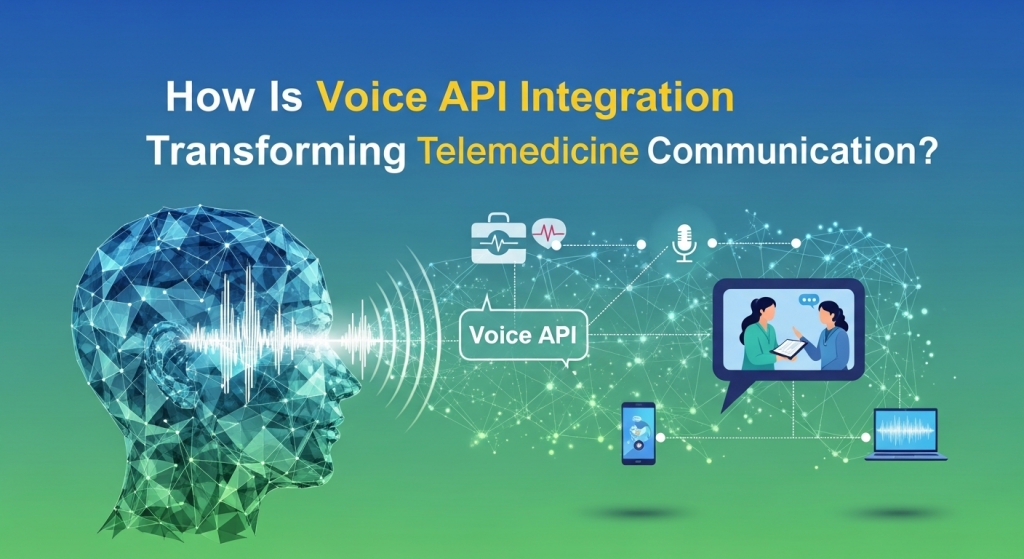 How Is Voice API Integration Transforming Telemedicine Communication?

Voice API